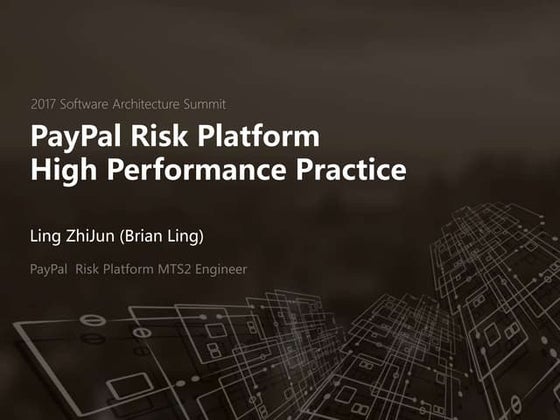 2017 Software Architecture Summit

PayPal Risk Platform
High Performance Practice

Ling ZhiJun (Brian Ling)

PayPal  Risk Platform MTS2 Engineer